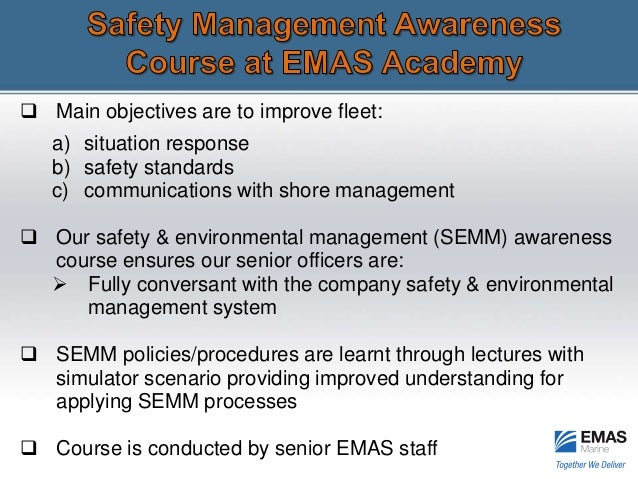 Safety Management Awareness Course at EMAS Academy

❑ Main objectives are to improve fleet:

a) situation response
b) safety standards
c) communications with shore management

❑ Our safety & environmental management (SEMM) awareness course ensures our senior officers are:

➢ Fully conversant with the company safety & environmental management system

❑ SEMM policies/procedures are learnt through lectures with simulator scenario providing improved understanding for applying SEMM processes

❑ Course is conducted by senior EMAS staff

EMAS
Marine
Together We Deliver